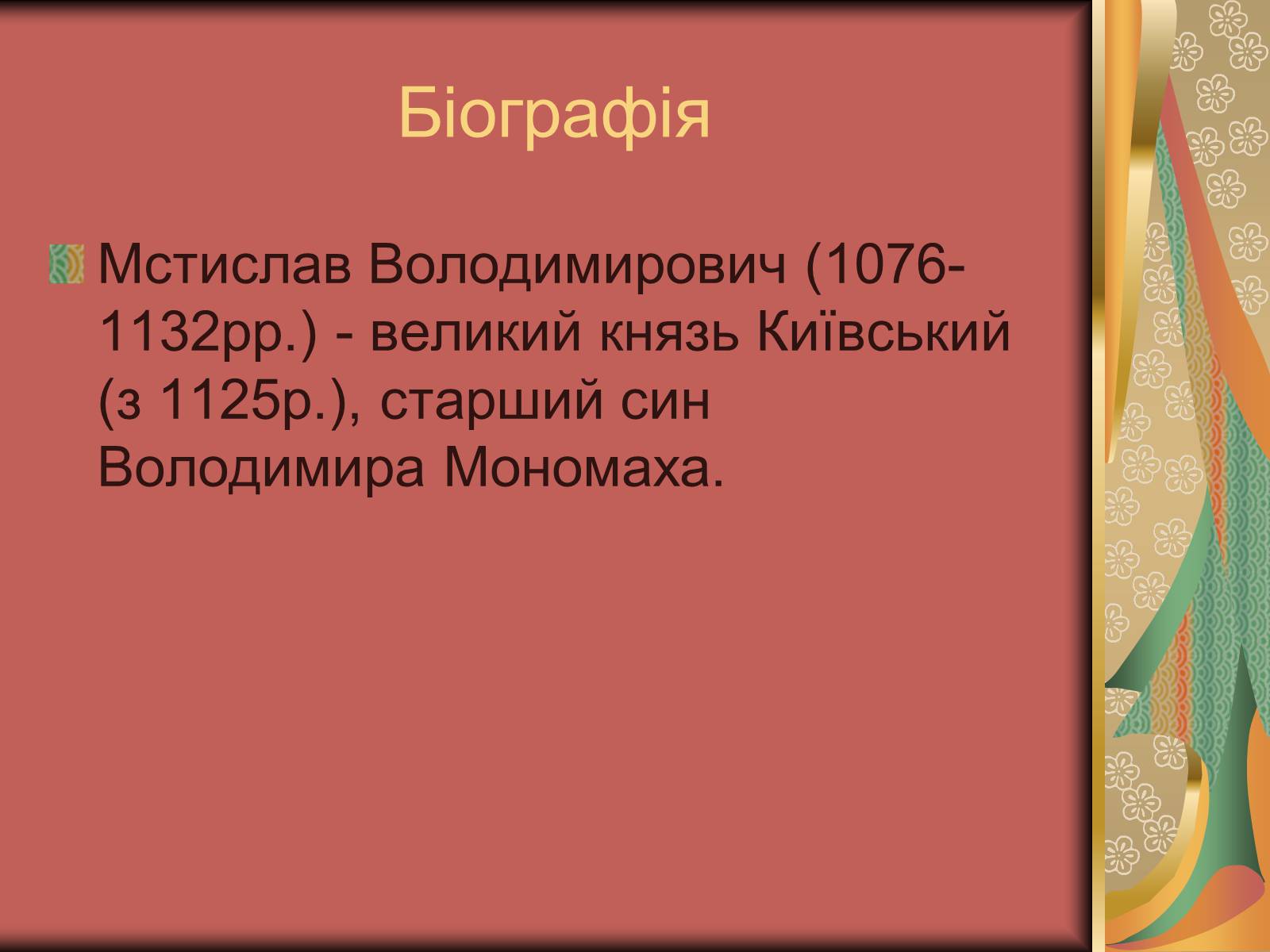 Біографія

Мстислав Володимирович (1076-1132рр.) - великий князь Київський (з 1125р.), старший син Володимира Мономаха.